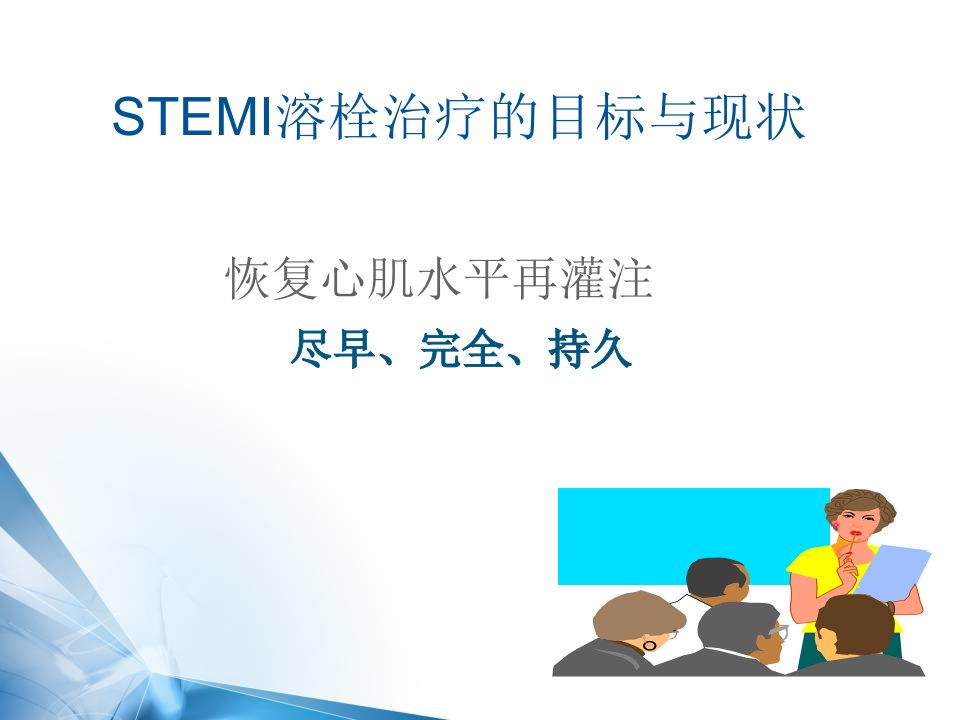 STEMI溶栓治疗的目标与现状

恢复心肌水平再灌注

尽早、完全、持久